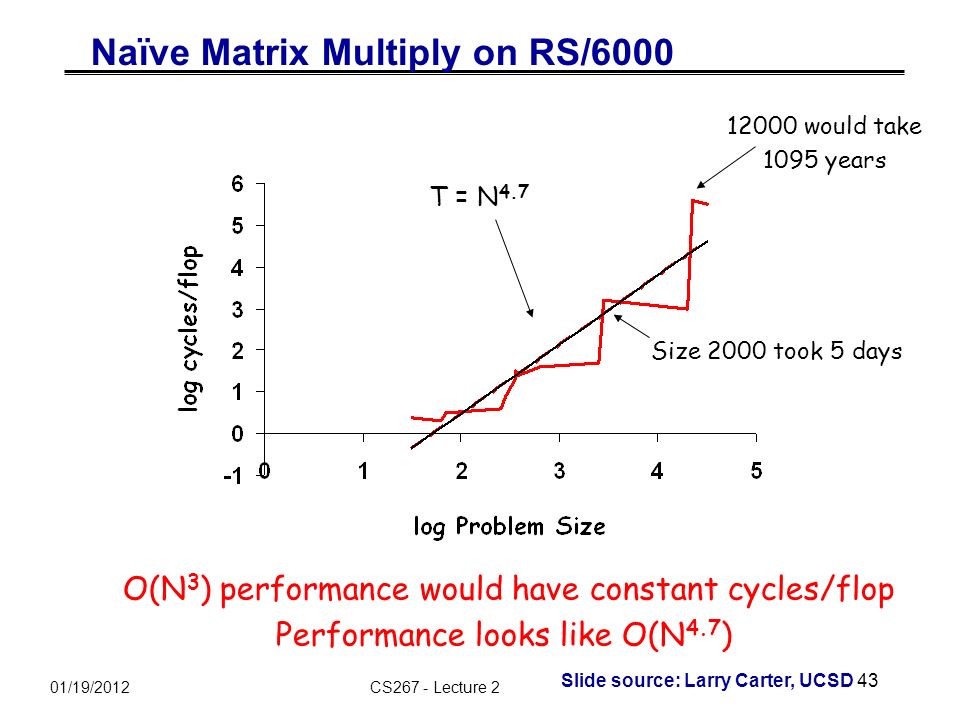 Naïve Matrix Multiply on RS/6000

12000 would take 1095 years

$T = N^{4.7}$

Size 2000 took 5 days

log cycles/flop

6
5
4
3
2
1
0
-1

0 1 2 3 4 5

log Problem Size

$O(N^3)$ performance would have constant cycles/flop
Performance looks like $O(N^{4.7})$

01/19/2012

CS267 - Lecture 2

Slide source: Larry Carter, UCSD 43